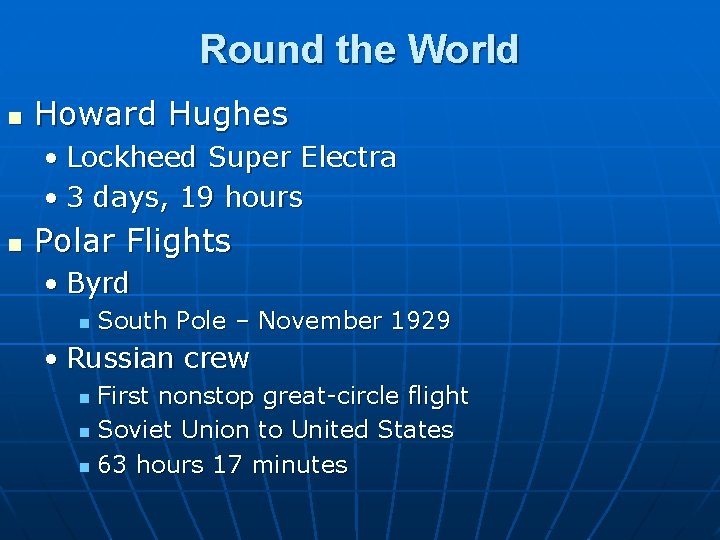 Round the World

- Howard Hughes
  - Lockheed Super Electra
  - 3 days, 19 hours
- Polar Flights
  - Byrd
    - South Pole – November 1929
  - Russian crew
    - First nonstop great-circle flight
    - Soviet Union to United States
    - 63 hours 17 minutes